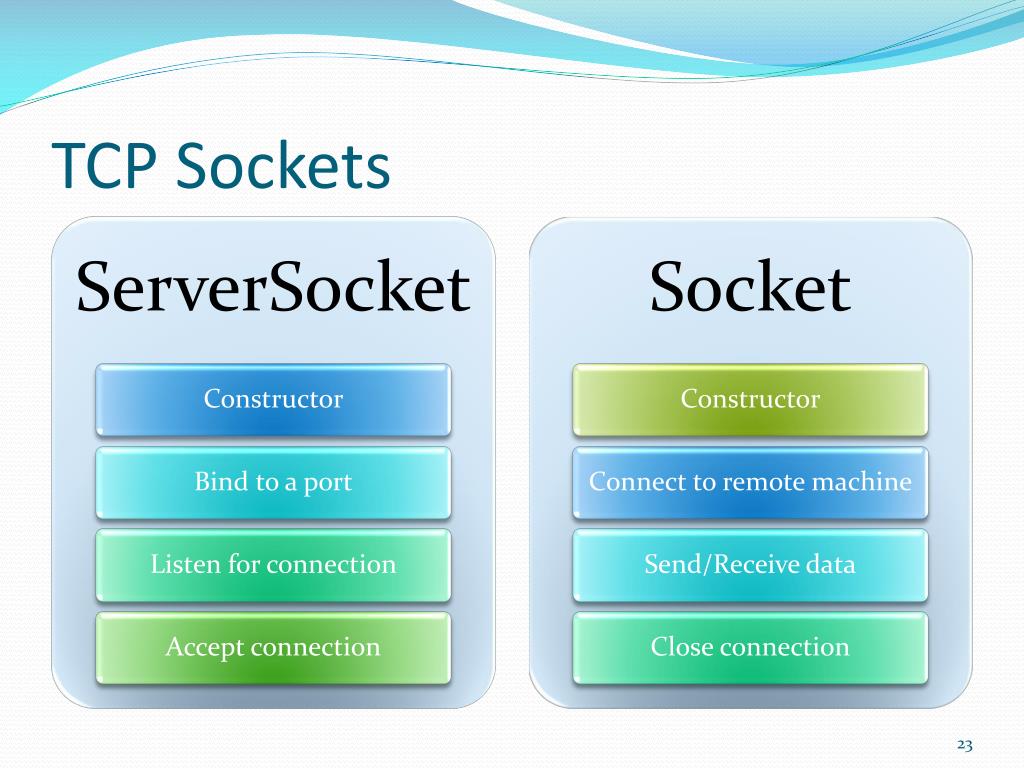 TCP Sockets

ServerSocket

Constructor

Bind to a port

Listen for connection

Accept connection

Socket

Constructor

Connect to remote machine

Send/Receive data

Close connection

23